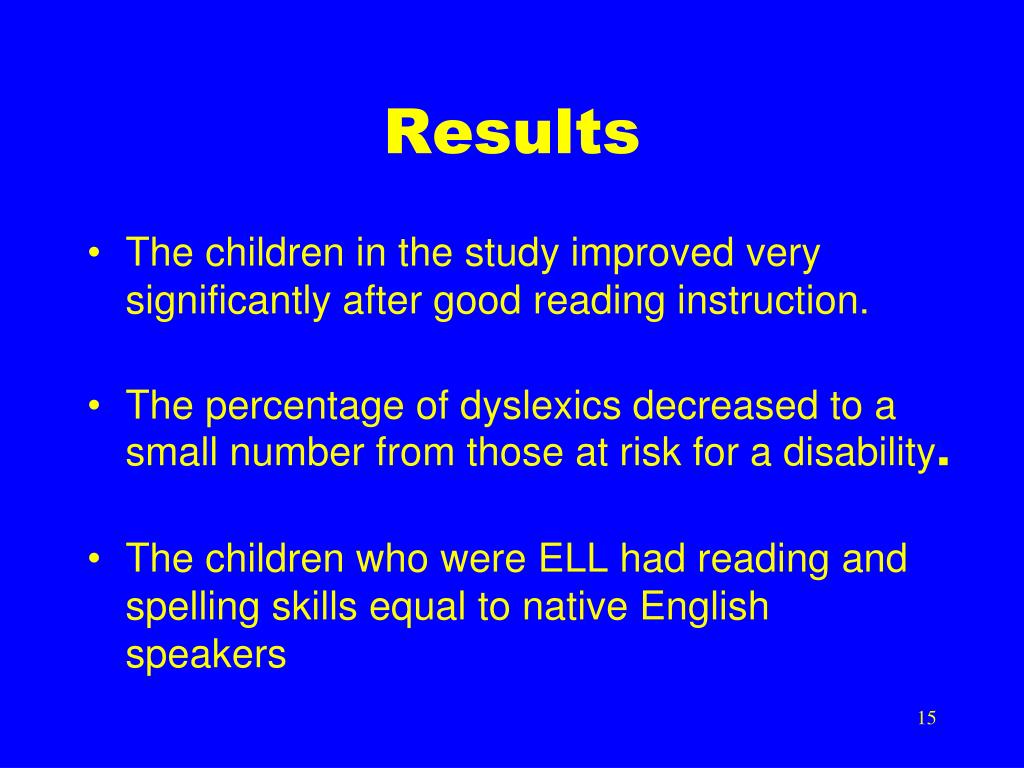 Results

• The children in the study improved very significantly after good reading instruction.

• The percentage of dyslexics decreased to a small number from those at risk for a disability.

• The children who were ELL had reading and spelling skills equal to native English speakers

15